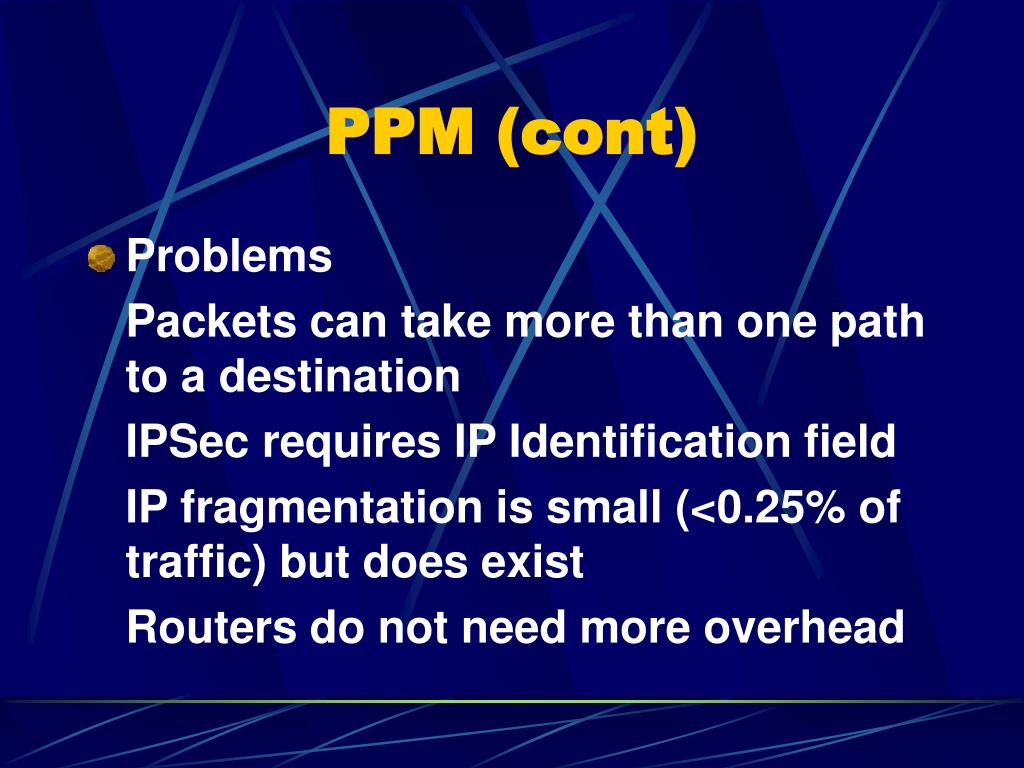 PPM (cont)

Problems

Packets can take more than one path to a destination

IPSec requires IP Identification field

IP fragmentation is small (<0.25% of traffic) but does exist

Routers do not need more overhead